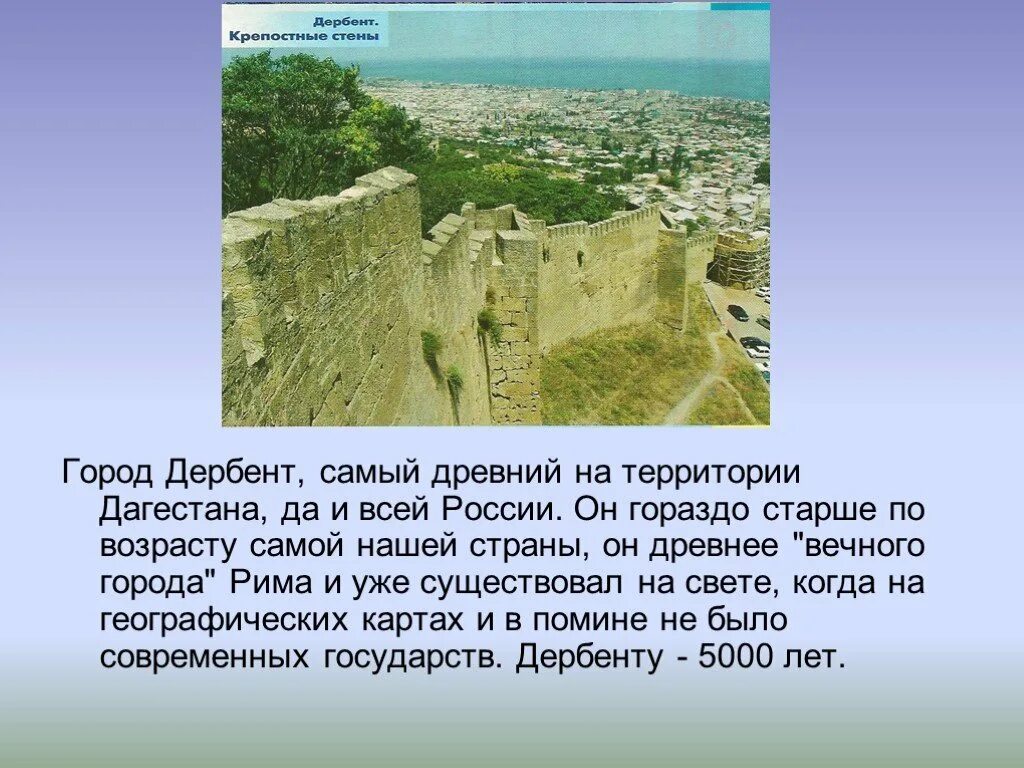 Дербент.
Крепостные стены

Город Дербент, самый древний на территории Дагестана, да и всей России. Он гораздо старше по возрасту самой нашей страны, он древнее "вечного города" Рима и уже существовал на свете, когда на географических картах и в помине не было современных государств. Дербенту - 5000 лет.